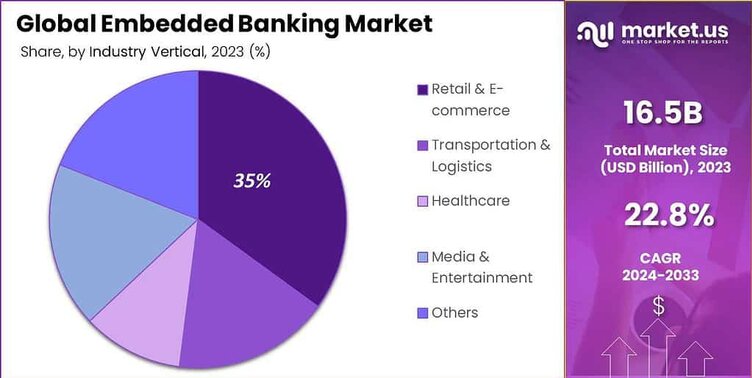 Global Embedded Banking Market

Share, by Industry Vertical, 2023 (%)

35%

Retail & E-commerce

Transportation & Logistics

Healthcare

Media & Entertainment

Others

market.us

ONE STOP SHOP FOR THE REPORTS

16.5B

Total Market Size (USD Billion), 2023

22.8%

CAGR 2024-2033

$